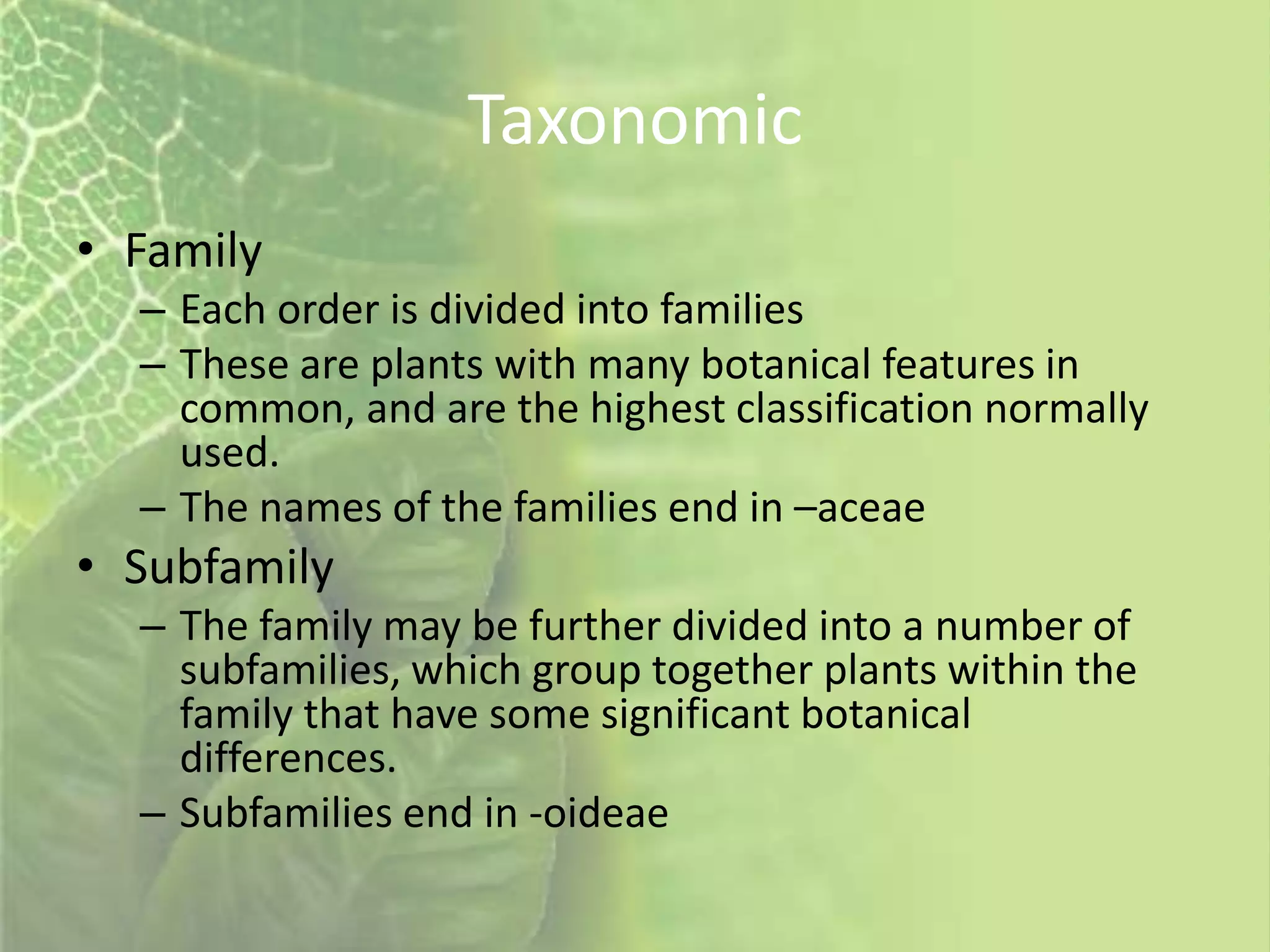 Taxonomic

• Family
  – Each order is divided into families
  – These are plants with many botanical features in common, and are the highest classification normally used.
  – The names of the families end in –aceae
• Subfamily
  – The family may be further divided into a number of subfamilies, which group together plants within the family that have some significant botanical differences.
  – Subfamilies end in -oideae